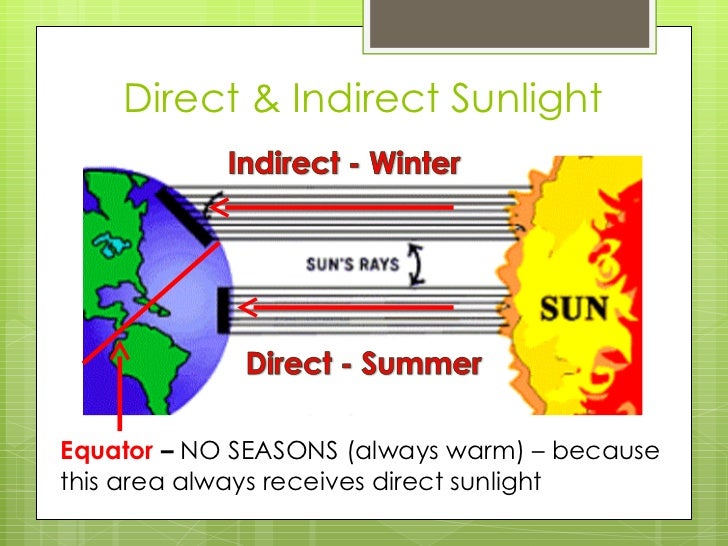 Direct & Indirect Sunlight

Indirect - Winter

SUN'S RAYS

SUN

Direct - Summer

Equator – NO SEASONS (always warm) – because this area always receives direct sunlight